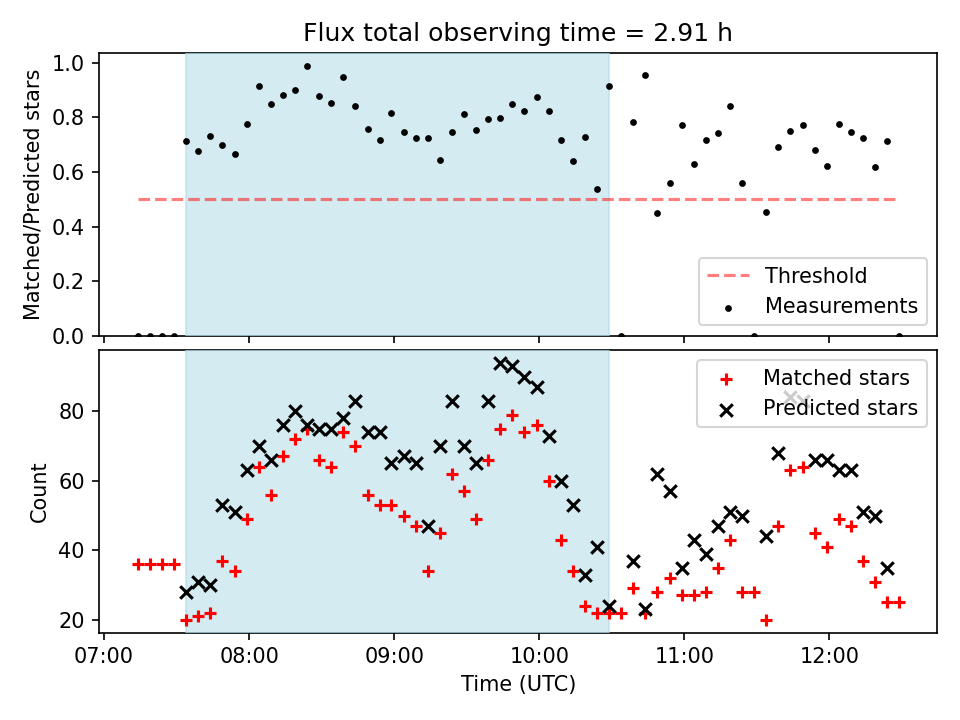 Flux total observing time = 2.91 h

Matched/Predicted stars

1.0
0.8
0.6
0.4
0.2
0.0

Threshold
Measurements

Count

80
60
40
20

Matched stars
Predicted stars

07:00
08:00
09:00
10:00
11:00
12:00

Time (UTC)